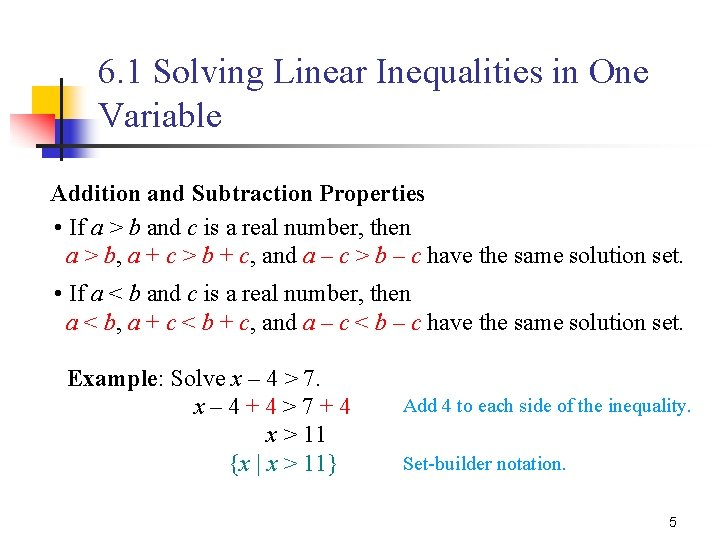 6.1 Solving Linear Inequalities in One Variable

Addition and Subtraction Properties

• If $a > b$ and $c$ is a real number, then $a > b$, $a + c > b + c$, and $a - c > b - c$ have the same solution set.

• If $a < b$ and $c$ is a real number, then $a < b$, $a + c < b + c$, and $a - c < b - c$ have the same solution set.

Example: Solve $x - 4 > 7$.

$x - 4 + 4 > 7 + 4$ Add 4 to each side of the inequality.

$x > 11$

$\{x \mid x > 11\}$ Set-builder notation.

5